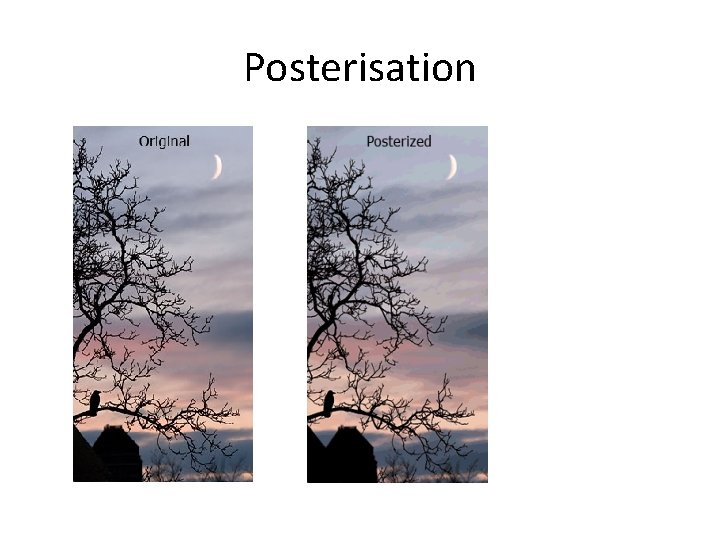 Posterisation

Original

Posterized